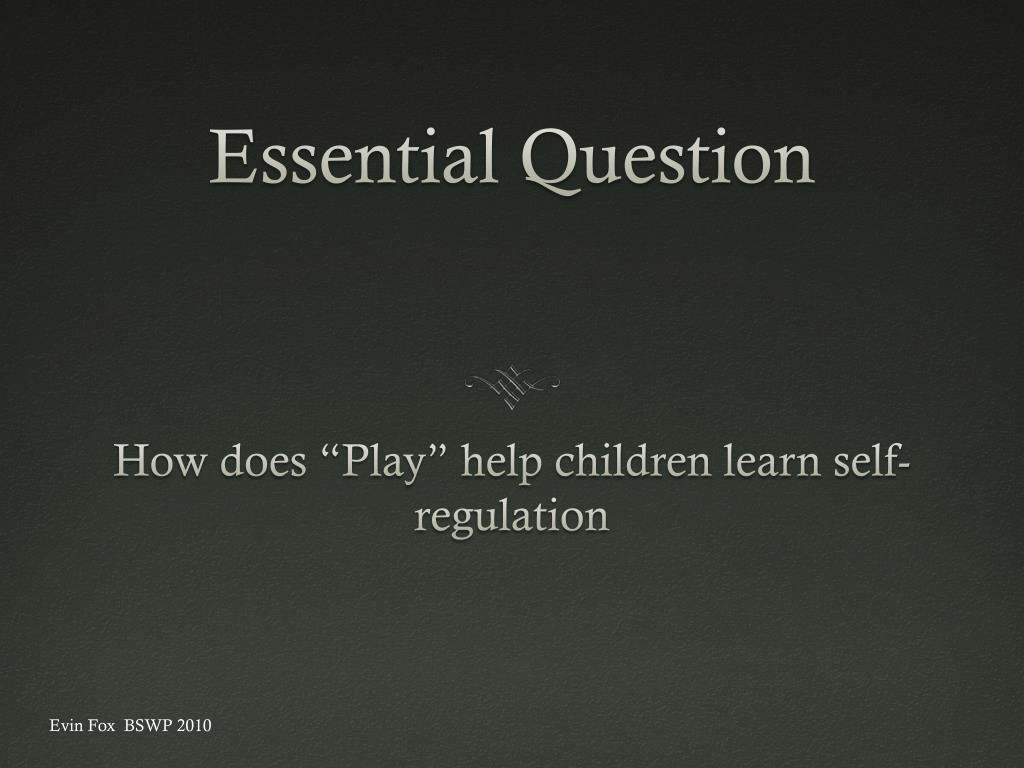 Essential Question

How does “Play” help children learn self-regulation

Evin Fox BSWP 2010